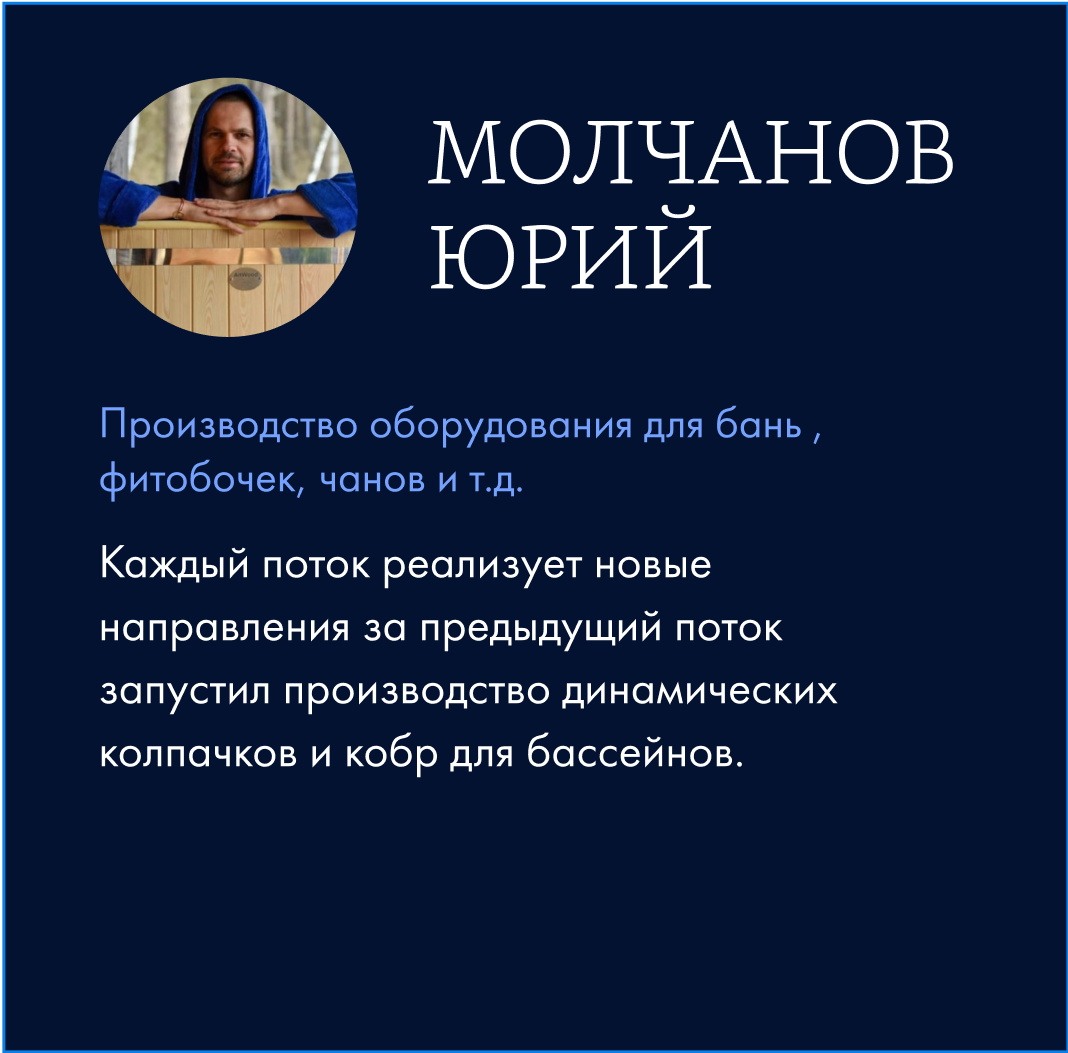 МОЛЧАНОВ ЮРИЙ

Производство оборудования для бань , фитобочек, чанов и т.д.

Каждый поток реализует новые направления за предыдущий поток запустил производство динамических колпачков и кобр для бассейнов.